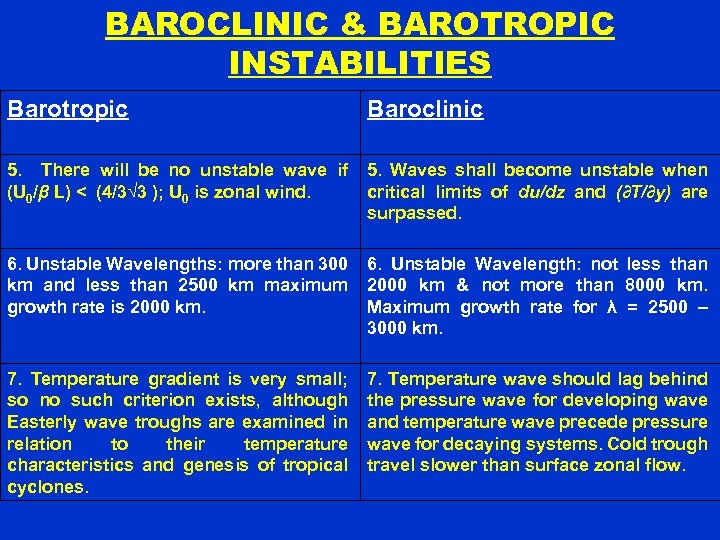 BAROCLINIC & BAROTROPIC INSTABILITIES

| Barotropic | Baroclinic |
|---|---|
| 5. There will be no unstable wave if $(U_0/\beta L) < (4/3\sqrt{3})$; $U_0$ is zonal wind. | 5. Waves shall become unstable when critical limits of $du/dz$ and $(\partial T/\partial y)$ are surpassed. |
| 6. Unstable Wavelengths: more than 300 km and less than 2500 km maximum growth rate is 2000 km. | 6. Unstable Wavelength: not less than 2000 km & not more than 8000 km. Maximum growth rate for $\lambda$ = 2500 – 3000 km. |
| 7. Temperature gradient is very small; so no such criterion exists, although Easterly wave troughs are examined in relation to their temperature characteristics and genesis of tropical cyclones. | 7. Temperature wave should lag behind the pressure wave for developing wave and temperature wave precede pressure wave for decaying systems. Cold trough travel slower than surface zonal flow. |